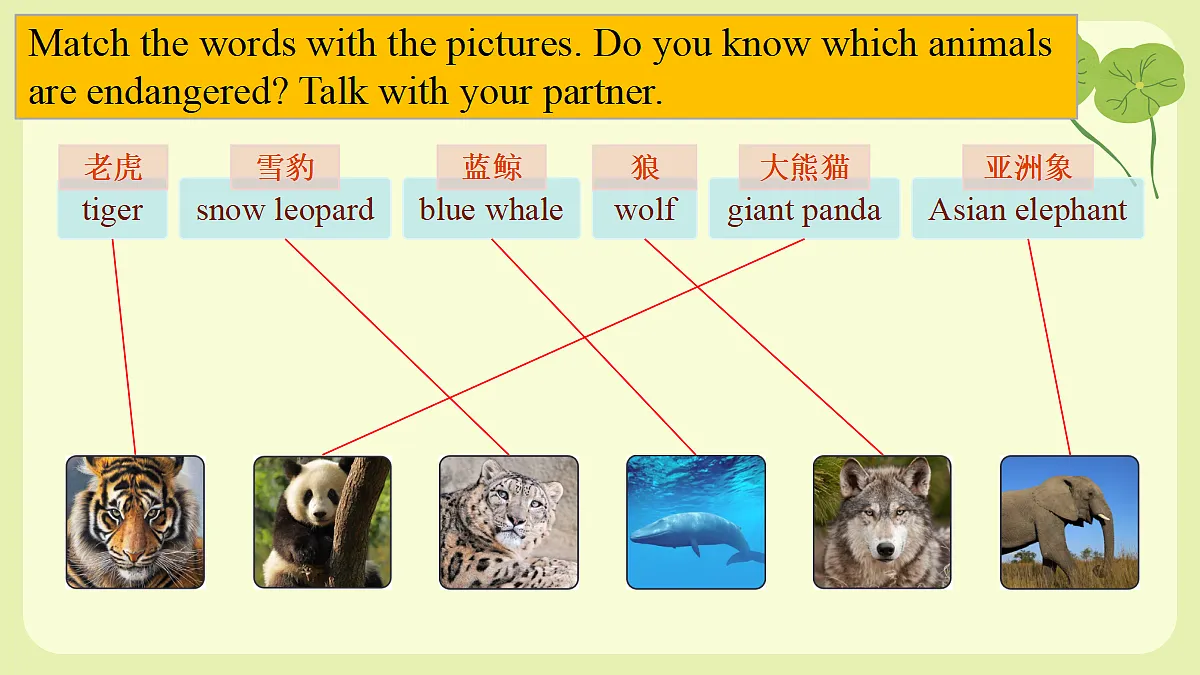 Match the words with the pictures. Do you know which animals are endangered? Talk with your partner.

老虎
tiger

雪豹
snow leopard

蓝鲸
blue whale

狼
wolf

大熊猫
giant panda

亚洲象
Asian elephant